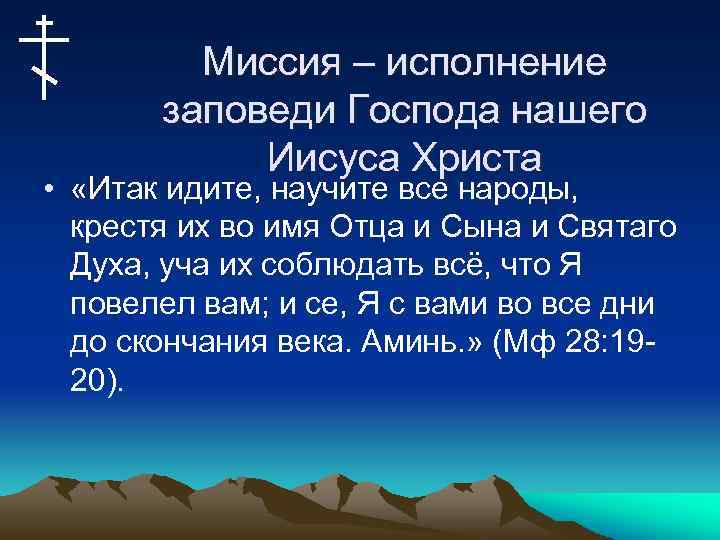 Миссия – исполнение заповеди Господа нашего Иисуса Христа

• «Итак идите, научите все народы, крестя их во имя Отца и Сына и Святаго Духа, уча их соблюдать всё, что Я повелел вам; и се, Я с вами во все дни до скончания века. Аминь.» (Мф 28:19-20).